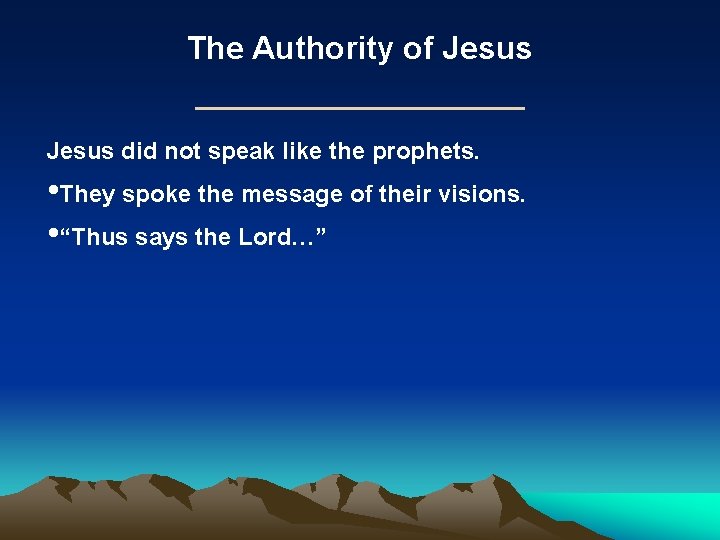 The Authority of Jesus

Jesus did not speak like the prophets.

• They spoke the message of their visions.

• "Thus says the Lord…"